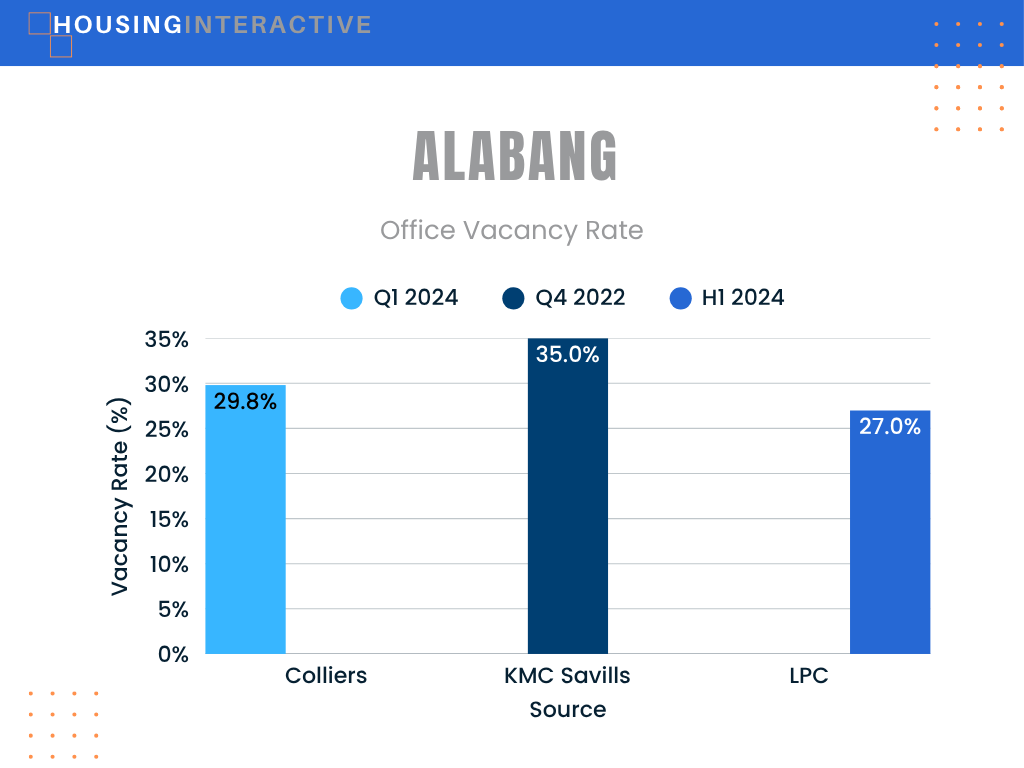 HOUSINGINTERACTIVE

ALABANG

Office Vacancy Rate

Q1 2024 Q4 2022 H1 2024

Vacancy Rate (%)

35%
30%
25%
20%
15%
10%
5%
0%

29.8%
35.0%
27.0%

Colliers KMC Savills LPC

Source